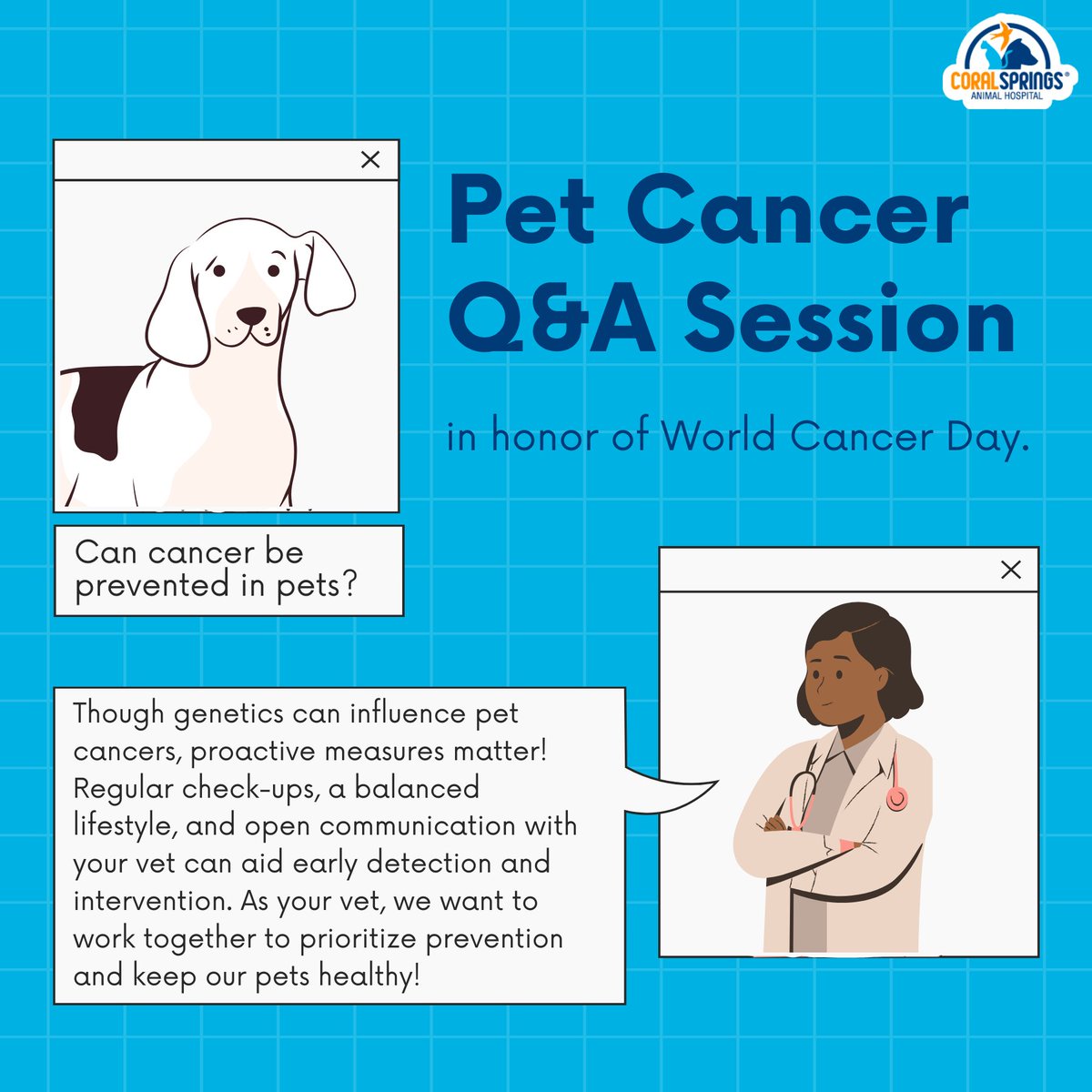 CORAL SPRINGS®
ANIMAL HOSPITAL

Pet Cancer Q&A Session

in honor of World Cancer Day.

Can cancer be prevented in pets?

Though genetics can influence pet cancers, proactive measures matter! Regular check-ups, a balanced lifestyle, and open communication with your vet can aid early detection and intervention. As your vet, we want to work together to prioritize prevention and keep our pets healthy!